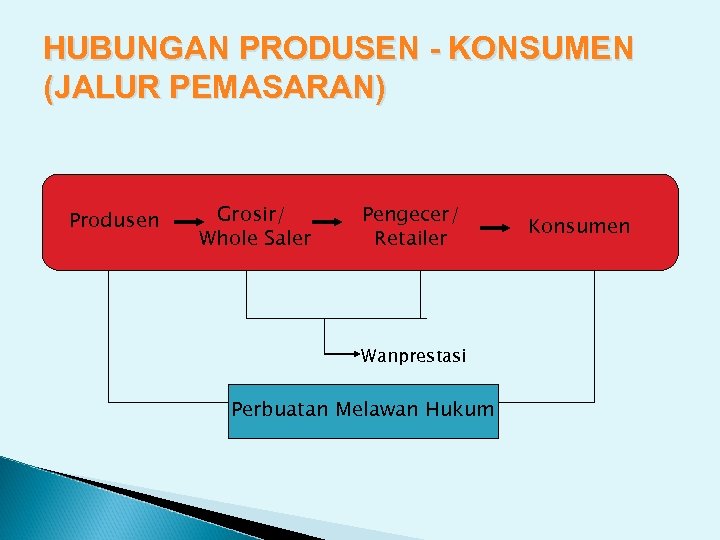 HUBUNGAN PRODUSEN - KONSUMEN (JALUR PEMASARAN)

Produsen
Grosir/ Whole Saler
Pengecer/ Retailer
Konsumen

Wanprestasi

Perbuatan Melawan Hukum